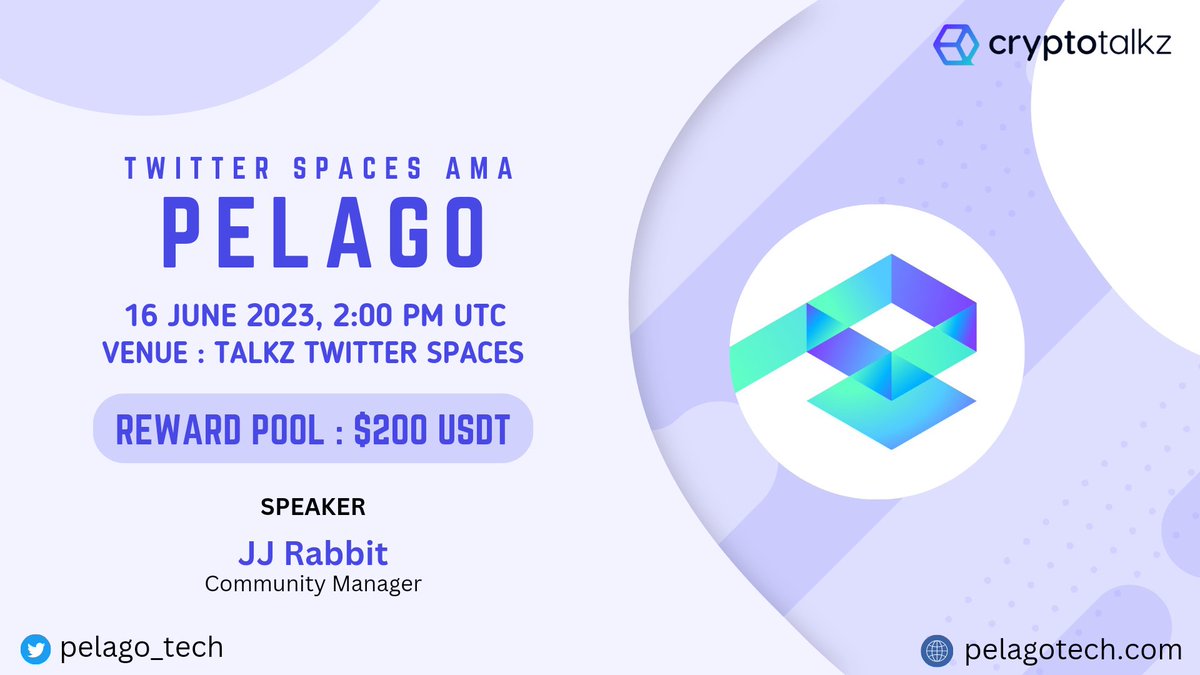 cryptotalkz

TWITTER SPACES AMA
PELAGO

16 JUNE 2023, 2:00 PM UTC
VENUE : TALKZ TWITTER SPACES

REWARD POOL : $200 USDT

SPEAKER
JJ Rabbit
Community Manager

pelago_tech

pelagotech.com